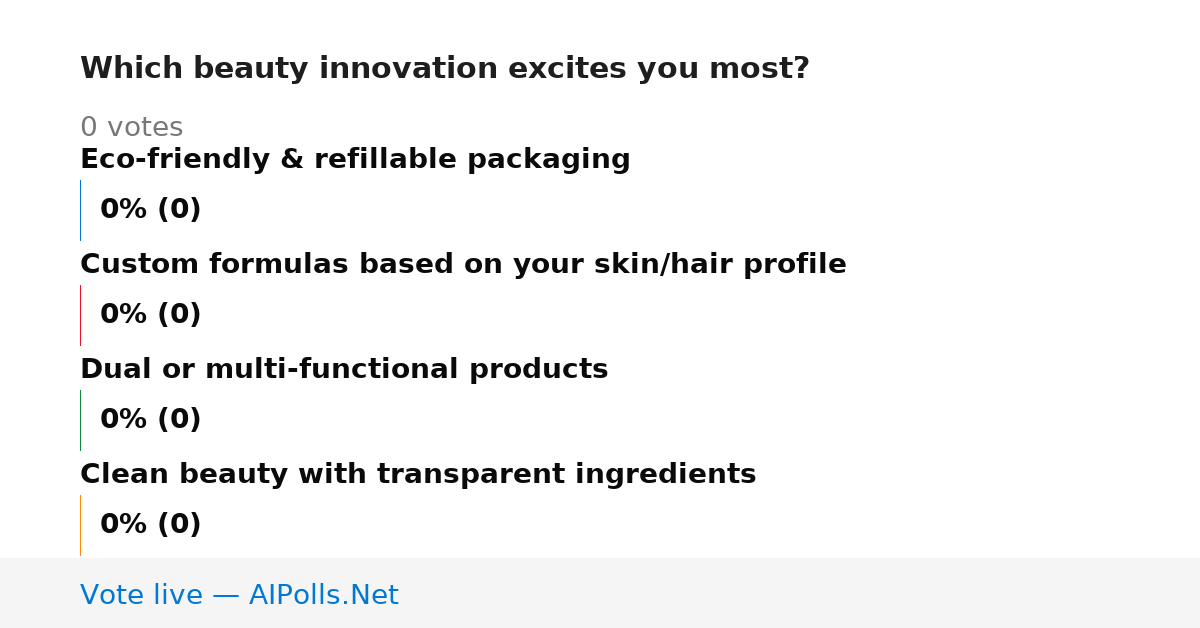 Which beauty innovation excites you most?

0 votes

Eco-friendly & refillable packaging

0% (0)

Custom formulas based on your skin/hair profile

0% (0)

Dual or multi-functional products

0% (0)

Clean beauty with transparent ingredients

0% (0)

Vote live — AIPolls.Net